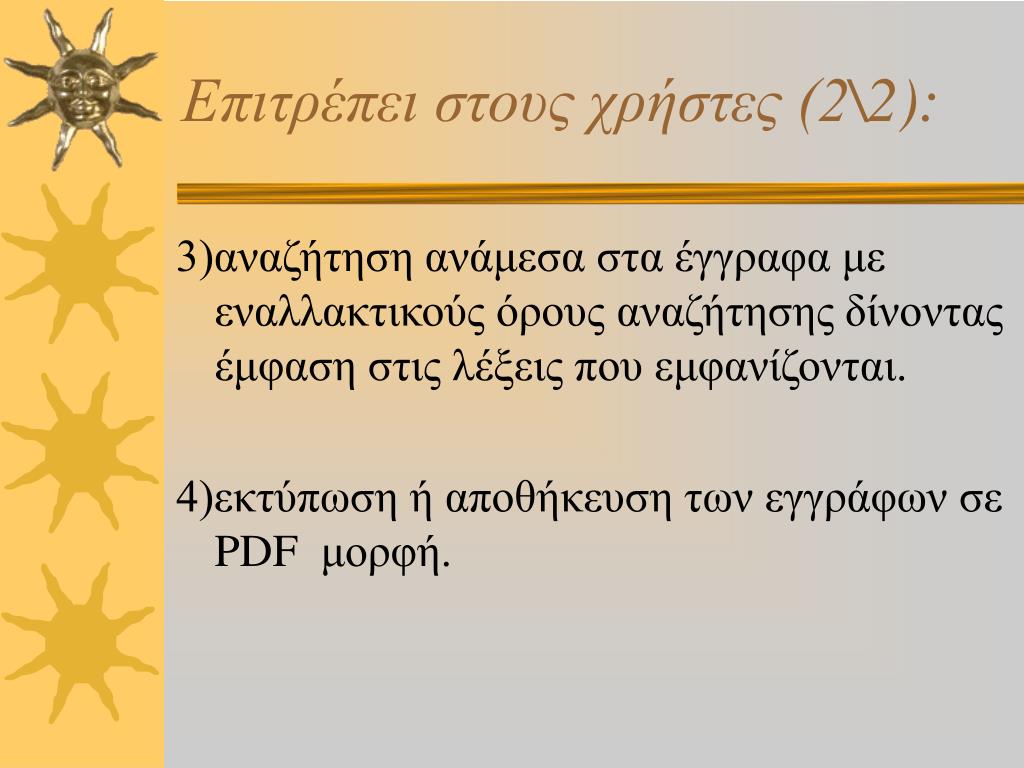 Επιτρέπει στους χρήστες (2\2):

3)αναζήτηση ανάμεσα στα έγγραφα με εναλλακτικούς όρους αναζήτησης δίνοντας έμφαση στις λέξεις που εμφανίζονται.

4)εκτύπωση ή αποθήκευση των εγγράφων σε PDF μορφή.